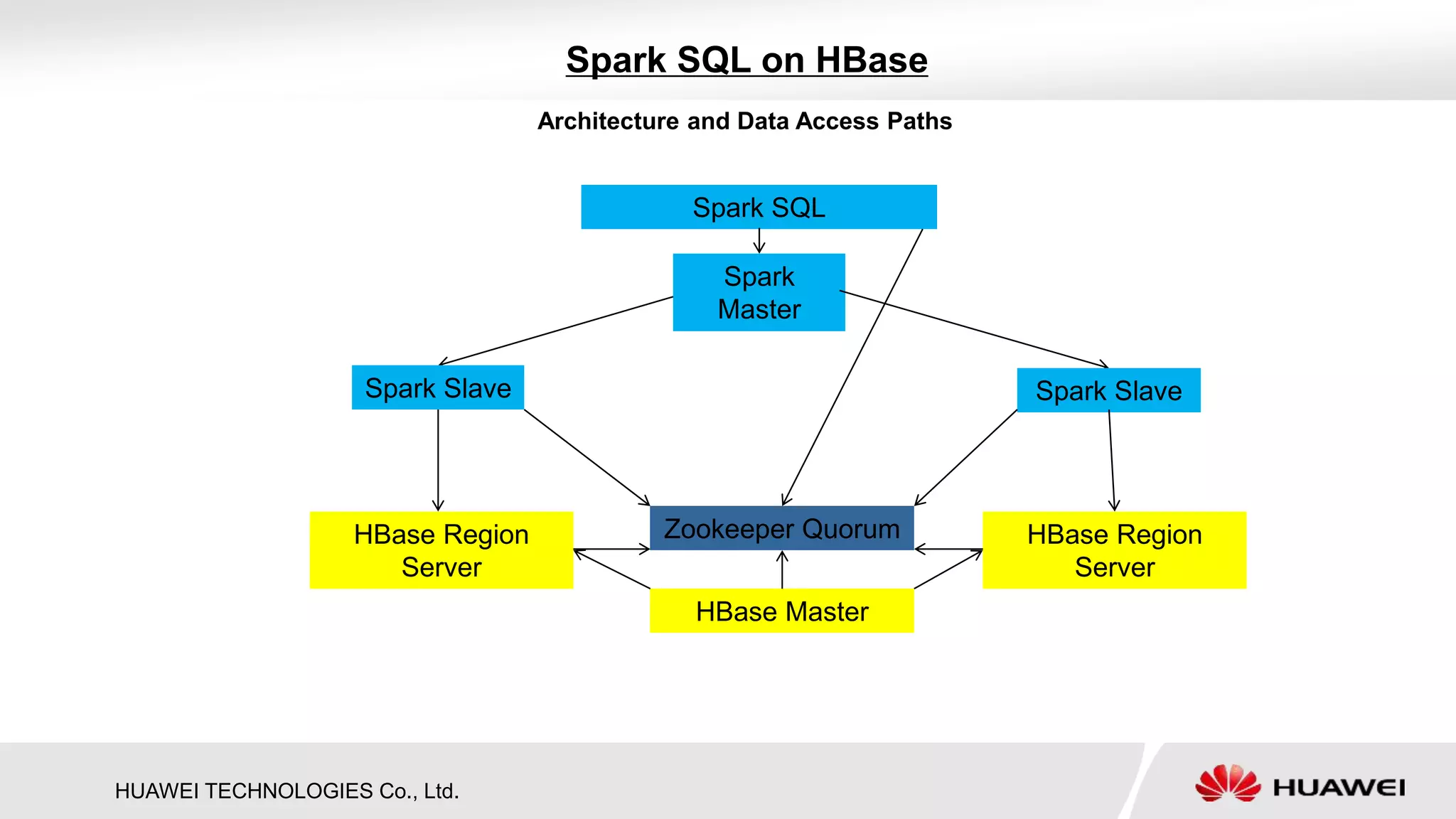 Spark SQL on HBase

Architecture and Data Access Paths

Spark SQL

Spark Master

Spark Slave

Spark Slave

HBase Region Server

Zookeeper Quorum

HBase Region Server

HBase Master

HUAWEI TECHNOLOGIES Co., Ltd.

HUAWEI